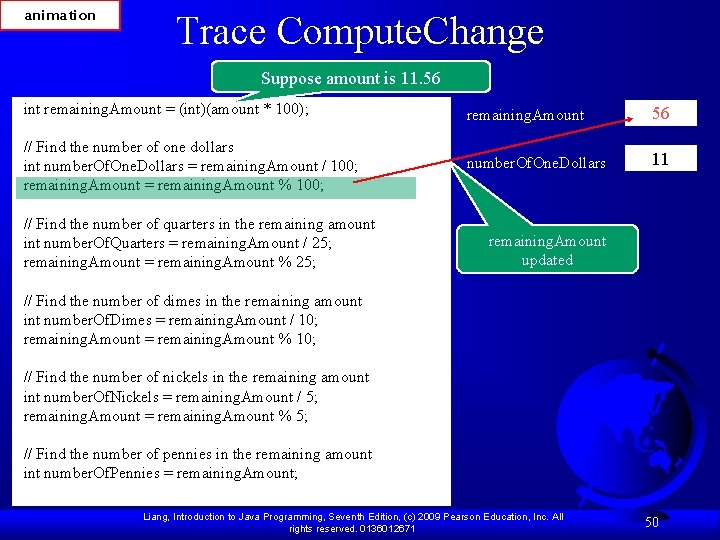 animation

Trace ComputeChange

Suppose amount is 11.56

int remainingAmount = (int)(amount * 100);

// Find the number of one dollars
int numberOfOneDollars = remainingAmount / 100;
remainingAmount = remainingAmount % 100;

// Find the number of quarters in the remaining amount
int numberOfQuarters = remainingAmount / 25;
remainingAmount = remainingAmount % 25;

// Find the number of dimes in the remaining amount
int numberOfDimes = remainingAmount / 10;
remainingAmount = remainingAmount % 10;

// Find the number of nickels in the remaining amount
int numberOfNickels = remainingAmount / 5;
remainingAmount = remainingAmount % 5;

// Find the number of pennies in the remaining amount
int numberOfPennies = remainingAmount;

remainingAmount 56

numberOfOneDollars 11

remainingAmount updated

Liang, Introduction to Java Programming, Seventh Edition, (c) 2009 Pearson Education, Inc. All rights reserved. 0136012671

50